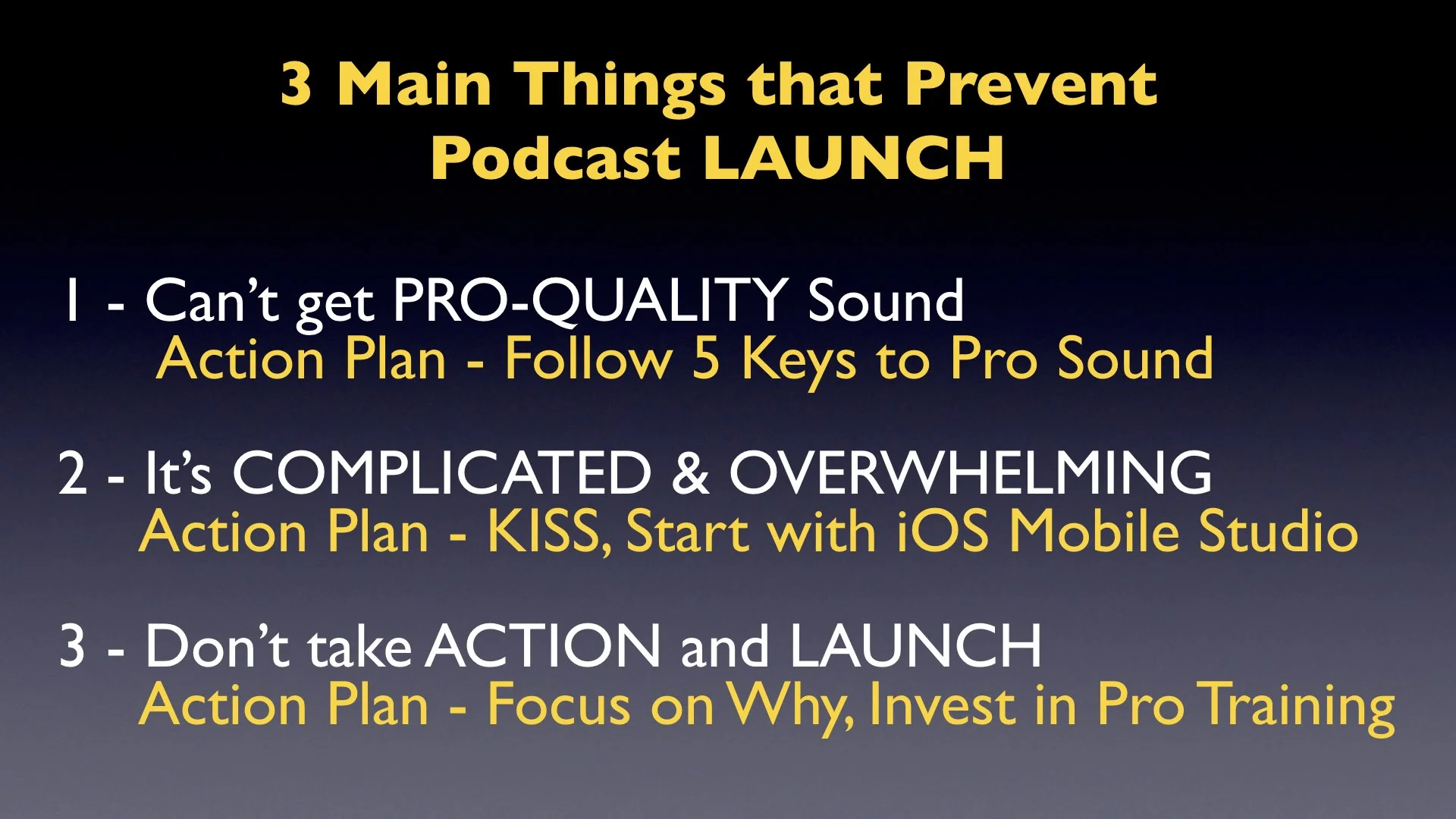 3 Main Things that Prevent Podcast LAUNCH

1 - Can't get PRO-QUALITY Sound
Action Plan - Follow 5 Keys to Pro Sound

2 - It's COMPLICATED & OVERWHELMING
Action Plan - KISS, Start with iOS Mobile Studio

3 - Don't take ACTION and LAUNCH
Action Plan - Focus on Why, Invest in Pro Training